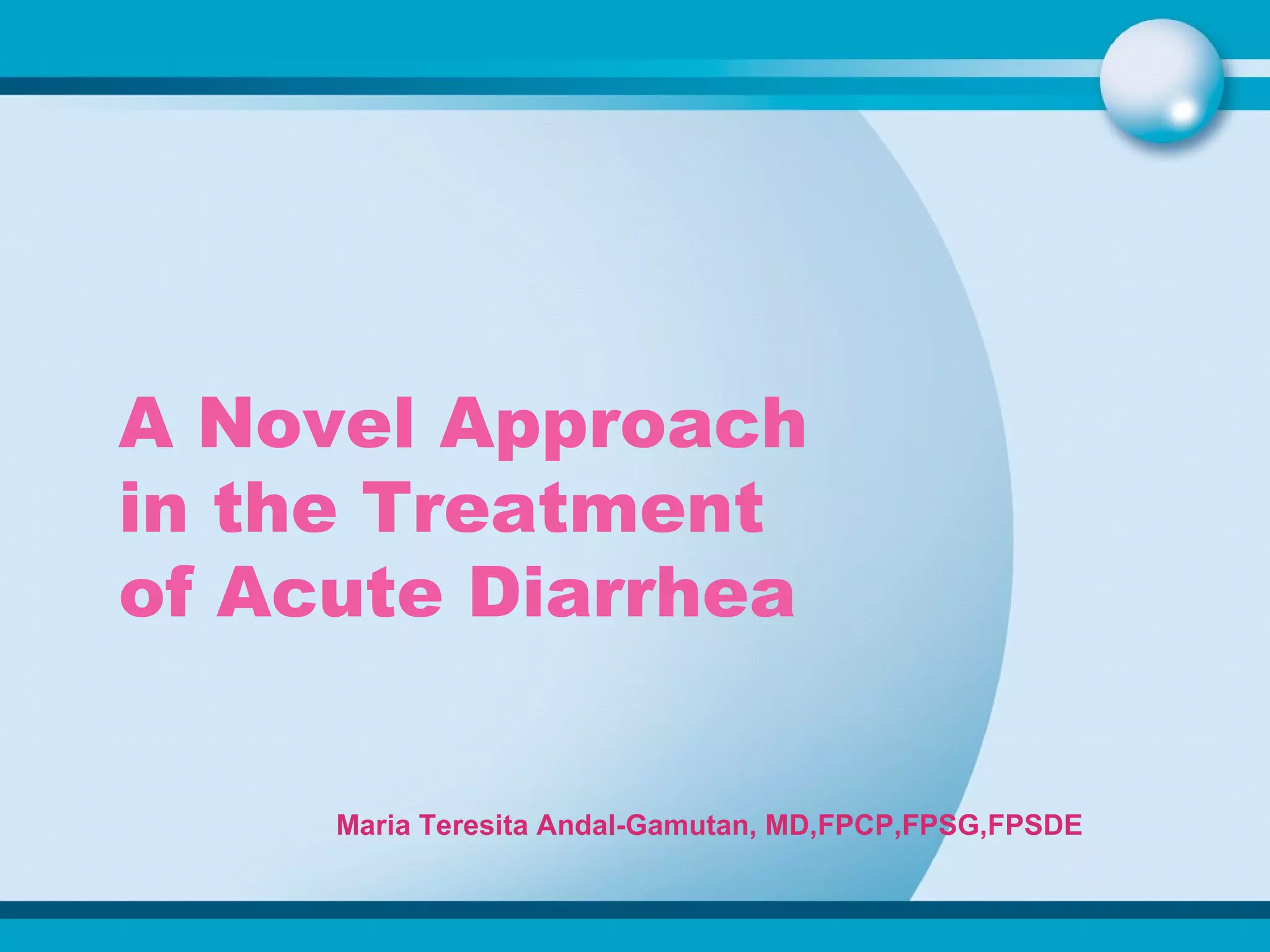 A Novel Approach in the Treatment of Acute Diarrhea

Maria Teresita Andal-Gamutan, MD,FPCP,FPSG,FPSDE